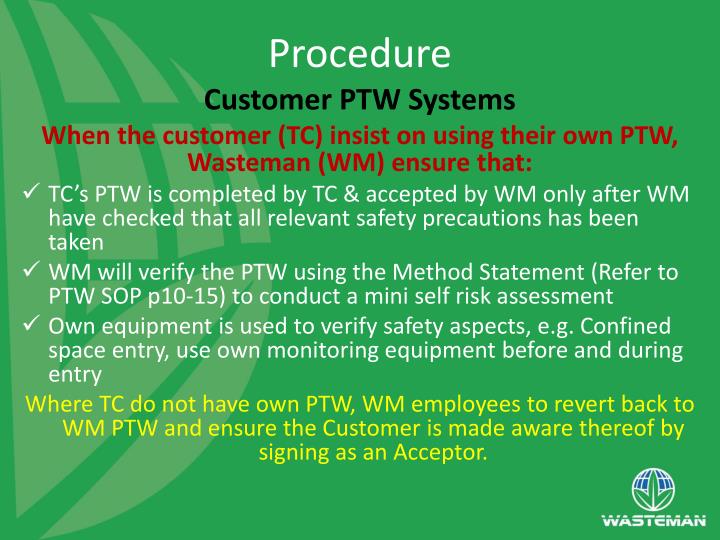 Procedure

Customer PTW Systems

When the customer (TC) insist on using their own PTW, Wasteman (WM) ensure that:

✓ TC's PTW is completed by TC & accepted by WM only after WM have checked that all relevant safety precautions has been taken

✓ WM will verify the PTW using the Method Statement (Refer to PTW SOP p10-15) to conduct a mini self risk assessment

✓ Own equipment is used to verify safety aspects, e.g. Confined space entry, use own monitoring equipment before and during entry

Where TC do not have own PTW, WM employees to revert back to WM PTW and ensure the Customer is made aware thereof by signing as an Acceptor.

WASTEMAN